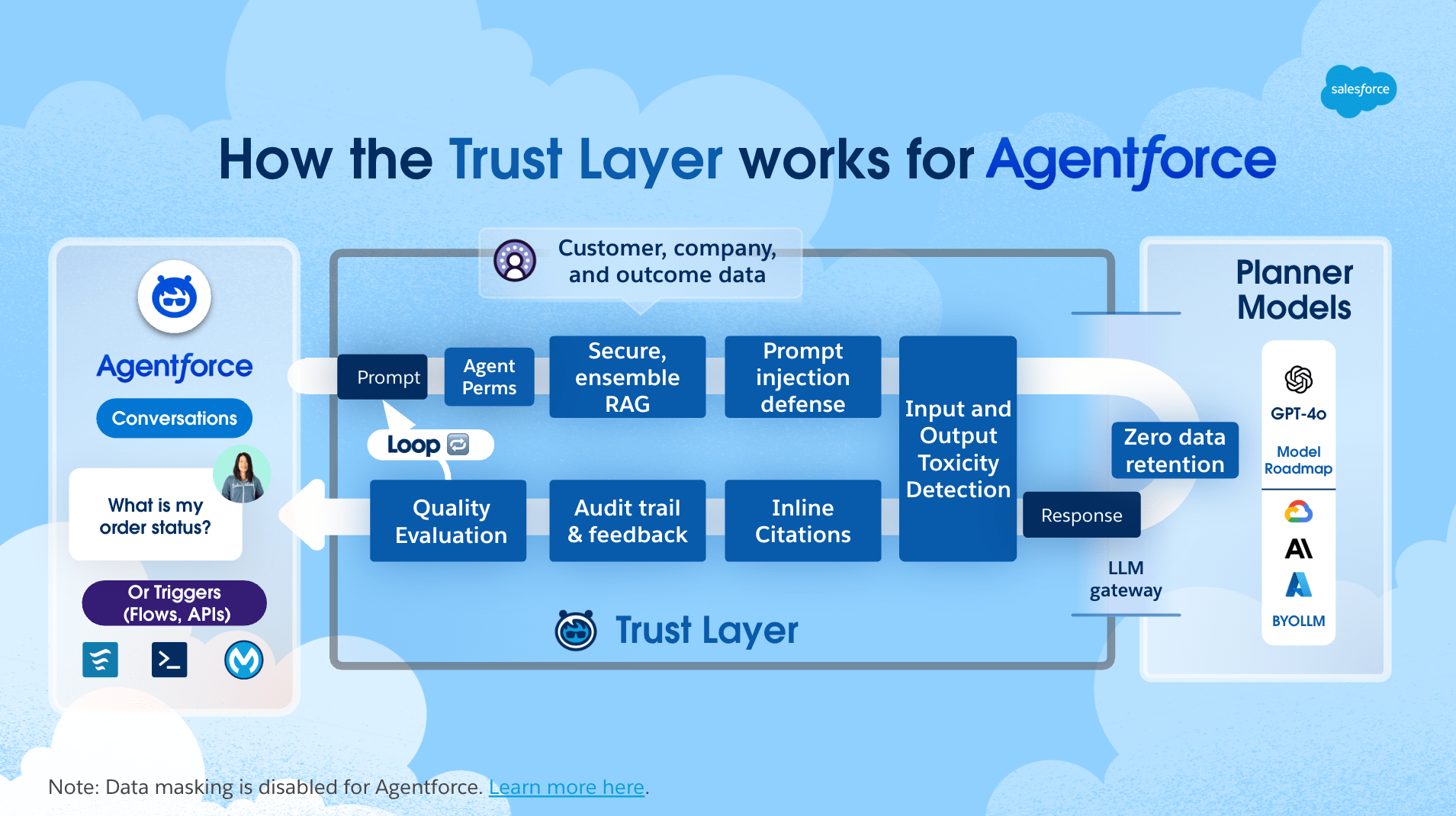 salesforce

How the Trust Layer works for Agentforce

Agentforce

Conversations

What is my order status?

Or Triggers (Flows, APIs)

Customer, company, and outcome data

Prompt

Agent Perms

Secure, ensemble RAG

Prompt injection defense

Input and Output Toxicity Detection

Loop

Quality Evaluation

Audit trail & feedback

Inline Citations

Response

Zero data retention

LLM gateway

Trust Layer

Planner Models

GPT-4o

Model Roadmap

BYOLLM

Note: Data masking is disabled for Agentforce. Learn more here.